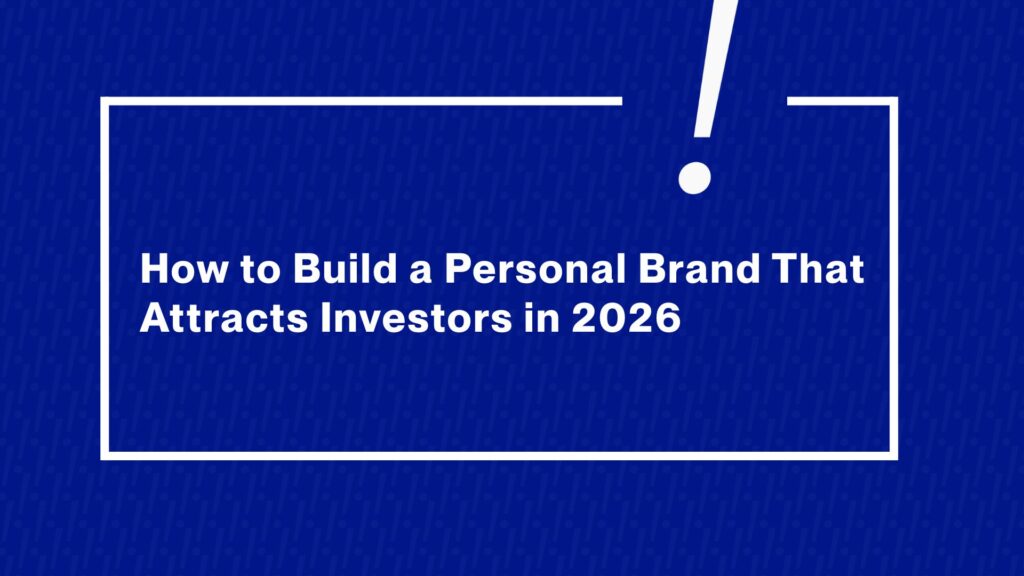 How to Build a Personal Brand That Attracts Investors in 2026